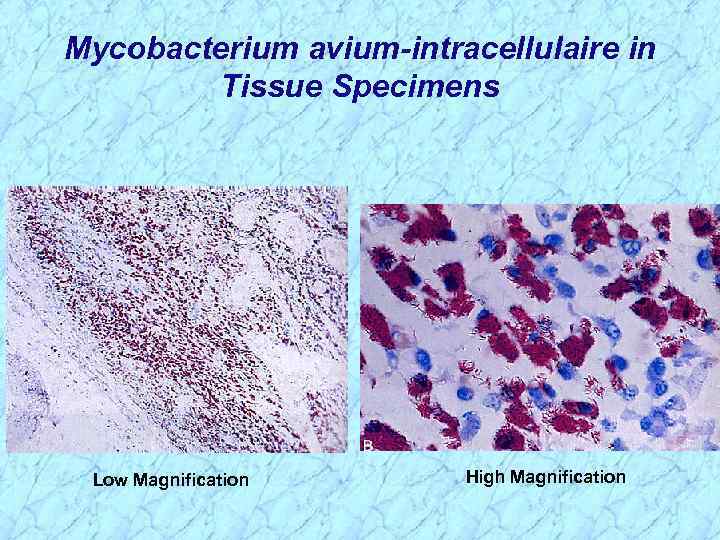 Mycobacterium avium-intracellulaire in Tissue Specimens

B

Low Magnification

High Magnification